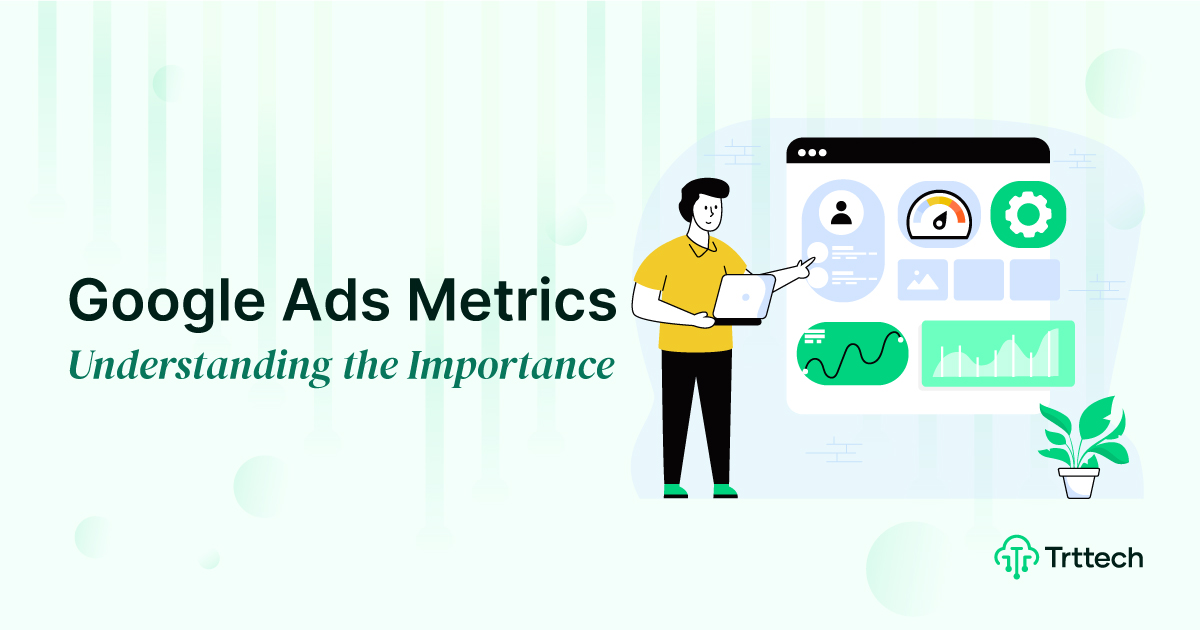 Google Ads Metrics
Understanding the Importance

Trttech